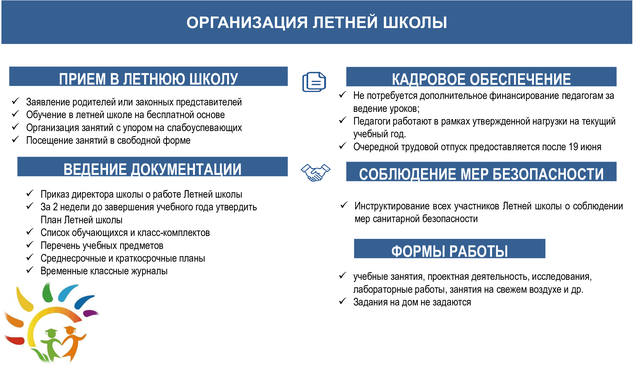 ОРГАНИЗАЦИЯ ЛЕТНЕЙ ШКОЛЫ

ПРИЕМ В ЛЕТНЮЮ ШКОЛУ

✓ Заявление родителей или законных представителей
✓ Обучение в летней школе на бесплатной основе
✓ Организация занятий с упором на слабоуспевающих
✓ Посещение занятий в свободной форме

ВЕДЕНИЕ ДОКУМЕНТАЦИИ

✓ Приказ директора школы о работе Летней школы
✓ За 2 недели до завершения учебного года утвердить План Летней школы
✓ Список обучающихся и класс-комплектов
✓ Перечень учебных предметов
✓ Среднесрочные и краткосрочные планы
✓ Временные классные журналы

КАДРОВОЕ ОБЕСПЕЧЕНИЕ

✓ Не потребуется дополнительное финансирование педагогам за ведение уроков;
✓ Педагоги работают в рамках утвержденной нагрузки на текущий учебный год.
✓ Очередной трудовой отпуск предоставляется после 19 июня

СОБЛЮДЕНИЕ МЕР БЕЗОПАСНОСТИ

✓ Инструктирование всех участников Летней школы о соблюдении мер санитарной безопасности

ФОРМЫ РАБОТЫ

✓ учебные занятия, проектная деятельность, исследования, лабораторные работы, занятия на свежем воздухе и др.
✓ Задания на дом не задаются